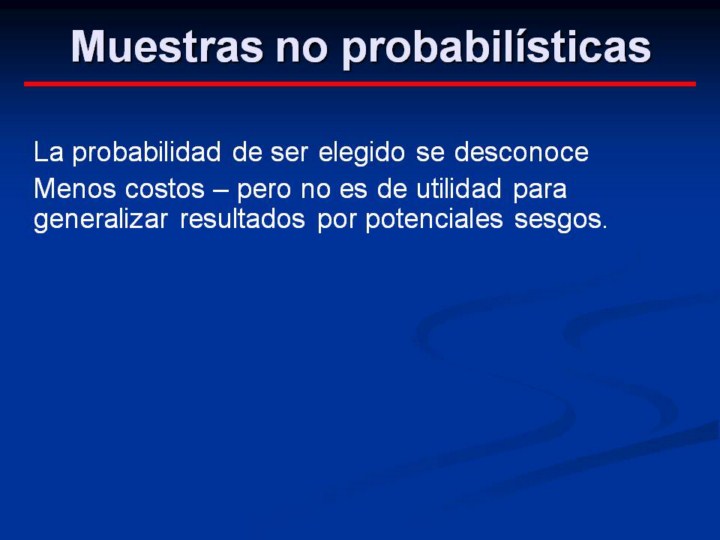 Muestras no probabilísticas

La probabilidad de ser elegido se desconoce

Menos costos – pero no es de utilidad para generalizar resultados por potenciales sesgos.